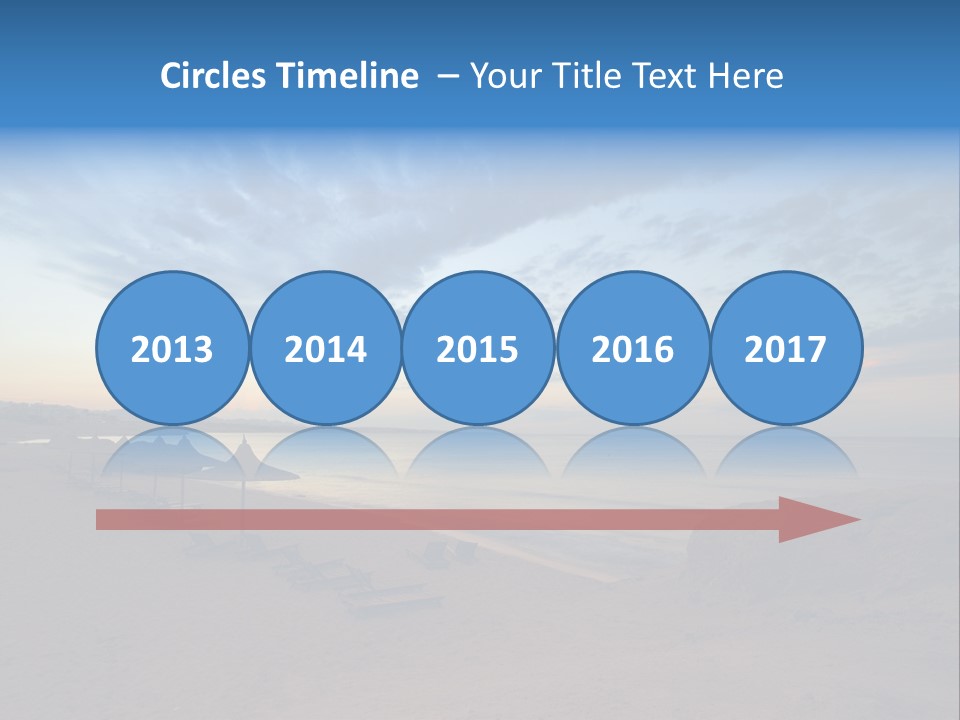 Circles Timeline – Your Title Text Here

2013
2014
2015
2016
2017